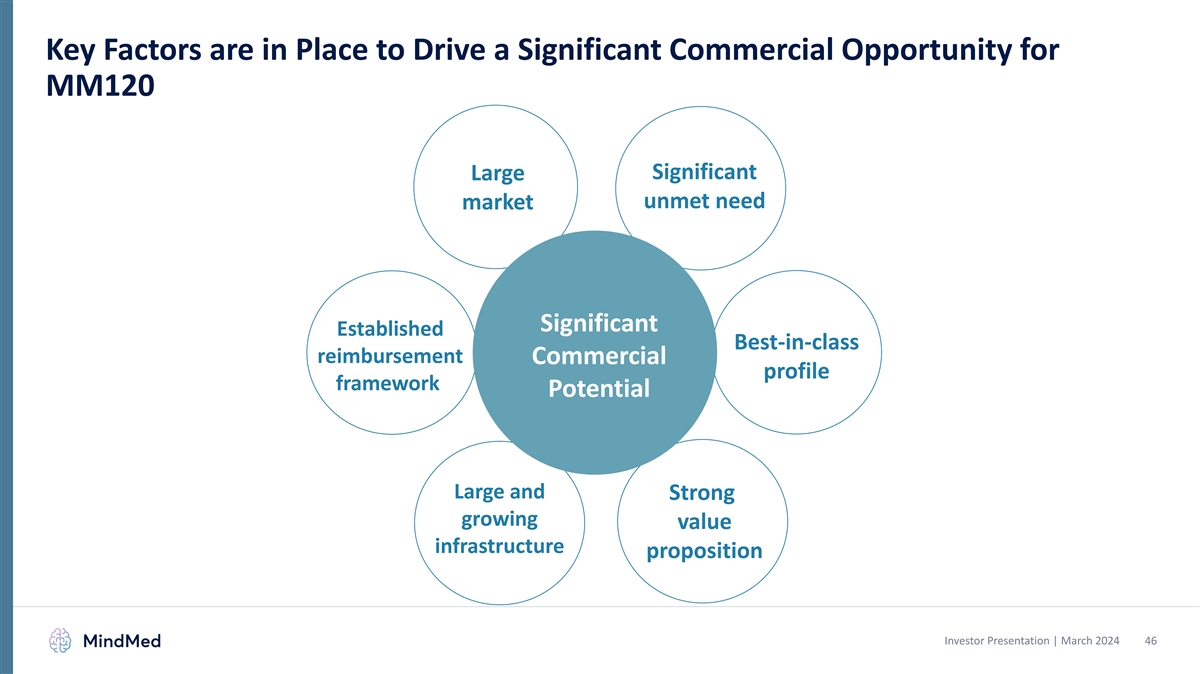 Key Factors are in Place to Drive a Significant Commercial Opportunity for MM120

Large market

Significant unmet need

Established reimbursement framework

Significant Commercial Potential

Best-in-class profile

Large and growing infrastructure

Strong value proposition

MindMed

Investor Presentation | March 2024 46